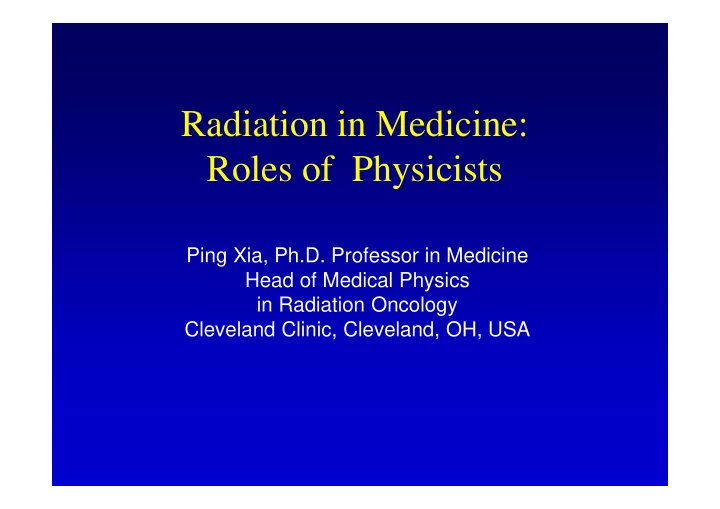 Radiation in Medicine:
Roles of Physicists

Ping Xia, Ph.D. Professor in Medicine
Head of Medical Physics
in Radiation Oncology
Cleveland Clinic, Cleveland, OH, USA